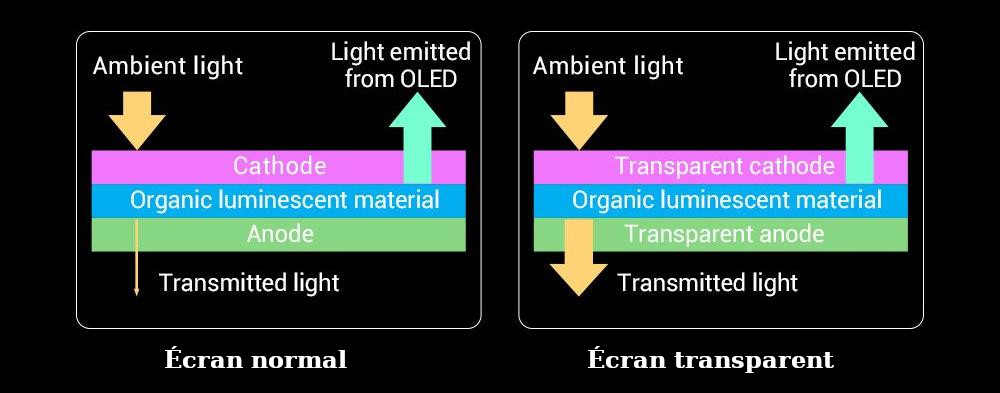 Ambient light

Light emitted from OLED

Cathode

Organic luminescent material

Anode

Transmitted light

Écran normal

Ambient light

Light emitted from OLED

Transparent cathode

Organic luminescent material

Transparent anode

Transmitted light

Écran transparent